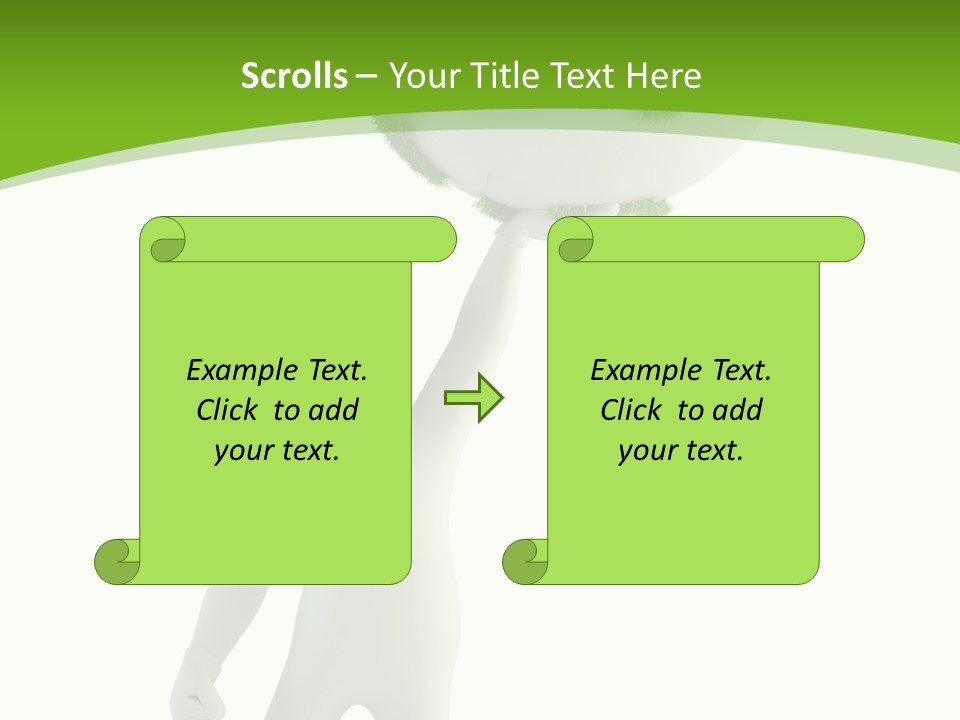 Scrolls – Your Title Text Here

Example Text.
Click to add
your text.

Example Text.
Click to add
your text.